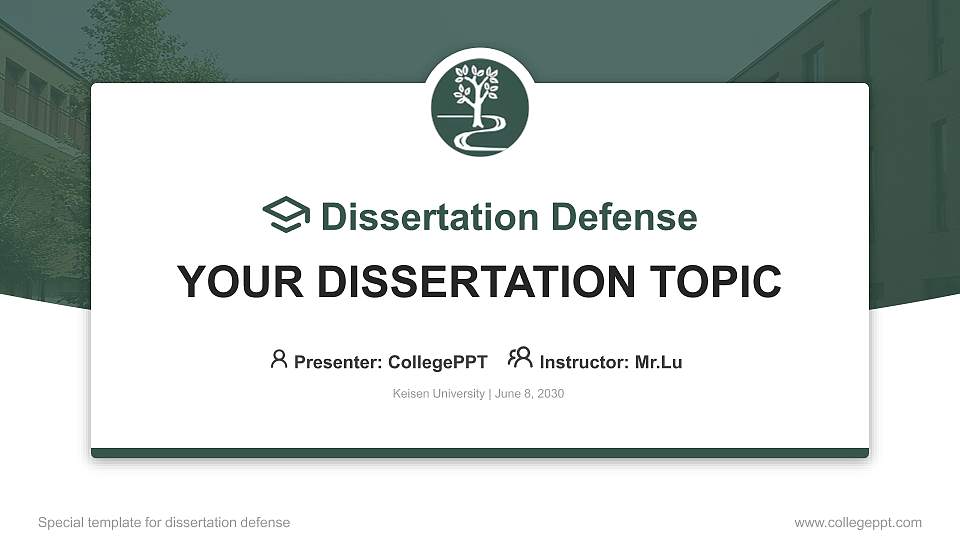 Dissertation Defense

YOUR DISSERTATION TOPIC

Presenter: CollegePPT Instructor: Mr.Lu

Keisen University | June 8, 2030

Special template for dissertation defense

www.collegeppt.com